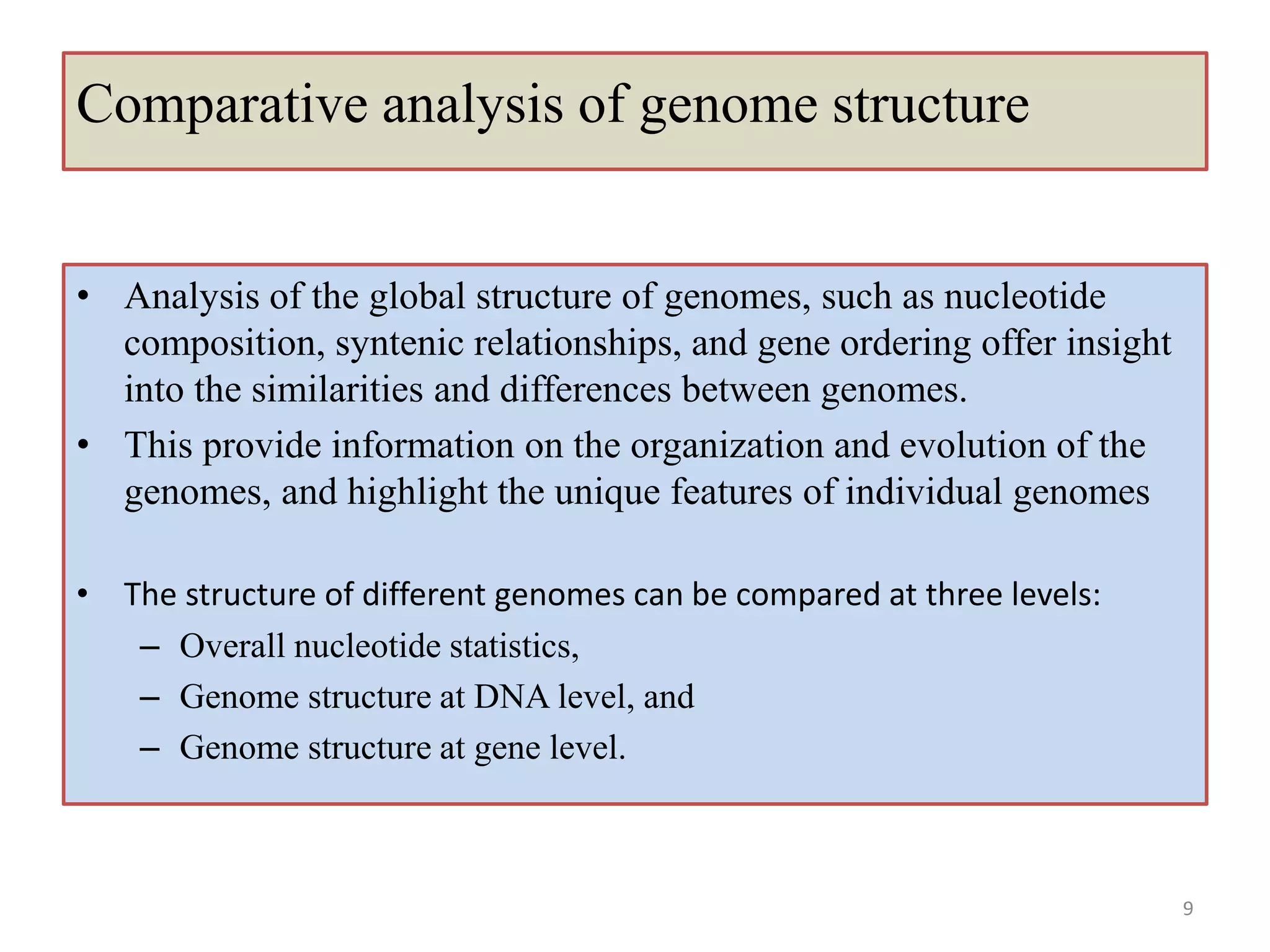 Comparative analysis of genome structure

• Analysis of the global structure of genomes, such as nucleotide composition, syntenic relationships, and gene ordering offer insight into the similarities and differences between genomes.
• This provide information on the organization and evolution of the genomes, and highlight the unique features of individual genomes

• The structure of different genomes can be compared at three levels:
– Overall nucleotide statistics,
– Genome structure at DNA level, and
– Genome structure at gene level.

9